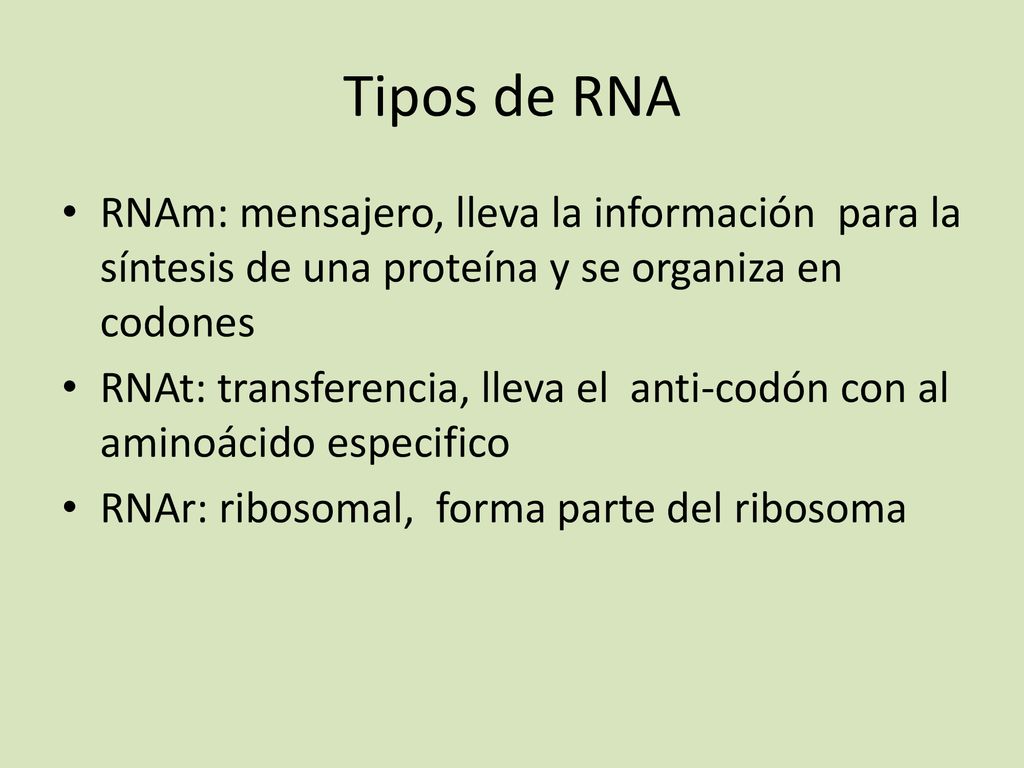 Tipos de RNA

• RNAm: mensajero, lleva la información para la síntesis de una proteína y se organiza en codones
• RNAt: transferencia, lleva el anti-codón con al aminoácido especifico
• RNAr: ribosomal, forma parte del ribosoma